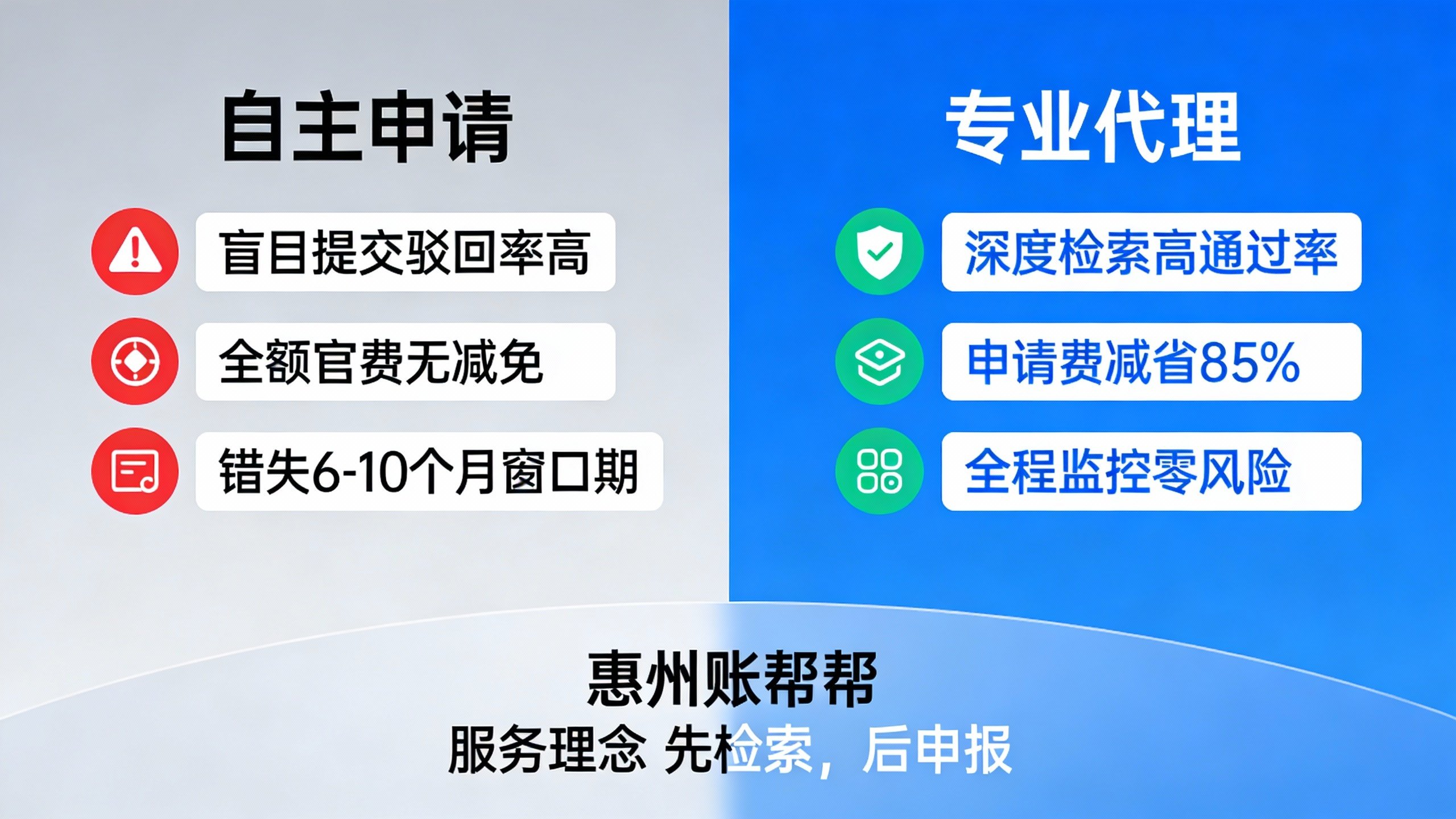 自主申请

盲目提交驳回率高

全额官费无减免

错失6-10个月窗口期

专业代理

深度检索高通过率

申请费减省85%

全程监控零风险

惠州账帮帮

服务理念 先检索，后申报